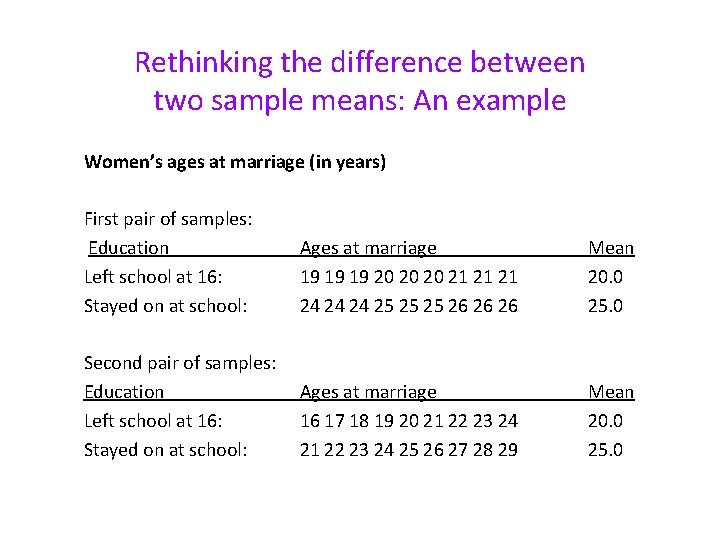 Rethinking the difference between two sample means: An example

Women's ages at marriage (in years)

First pair of samples:

| Education | Ages at marriage | Mean |
|---|---|---|
| Left school at 16: | 19 19 19 20 20 20 21 21 21 | 20.0 |
| Stayed on at school: | 24 24 24 25 25 25 26 26 26 | 25.0 |

Second pair of samples:

| Education | Ages at marriage | Mean |
|---|---|---|
| Left school at 16: | 16 17 18 19 20 21 22 23 24 | 20.0 |
| Stayed on at school: | 21 22 23 24 25 26 27 28 29 | 25.0 |